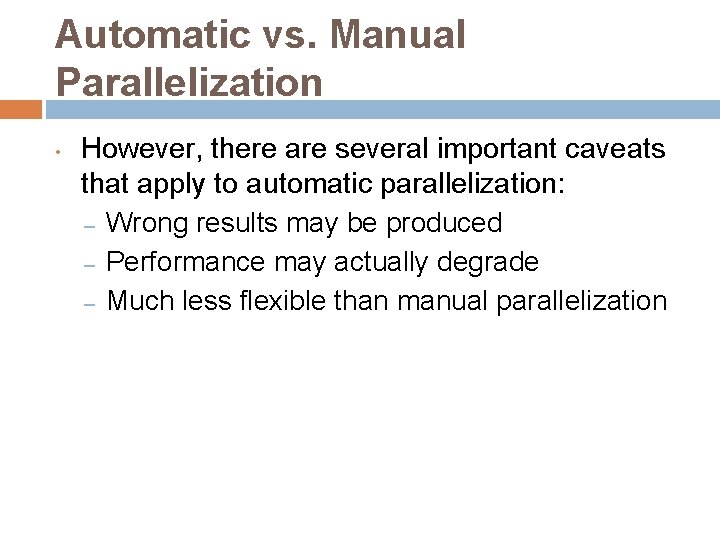 Automatic vs. Manual Parallelization

• However, there are several important caveats that apply to automatic parallelization:
– Wrong results may be produced
– Performance may actually degrade
– Much less flexible than manual parallelization